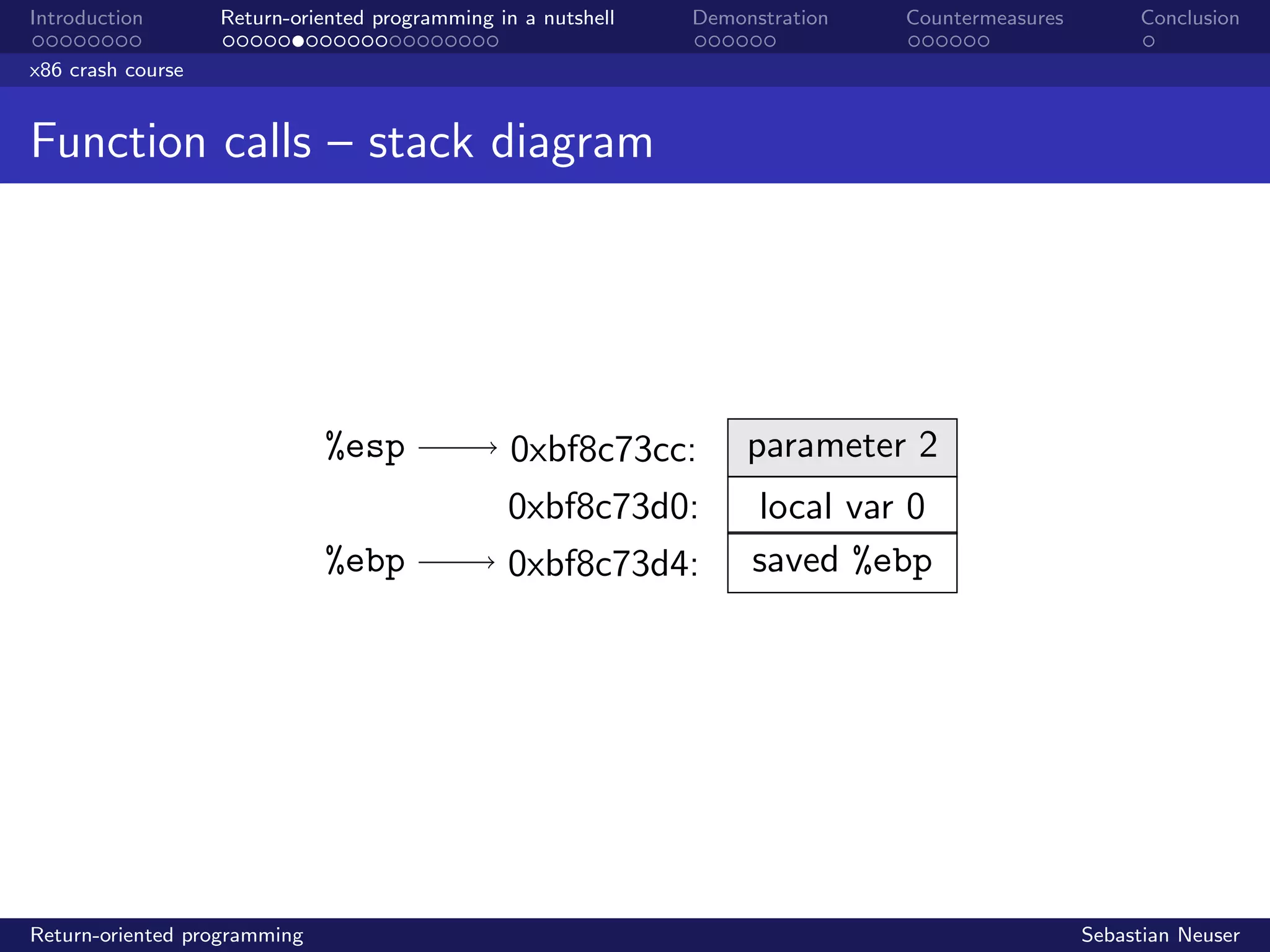 Introduction Return-oriented programming in a nutshell Demonstration Countermeasures Conclusion

x86 crash course

Function calls – stack diagram

%esp ⟶ 0xbf8c73cc: parameter 2
0xbf8c73d0: local var 0
%ebp ⟶ 0xbf8c73d4: saved %ebp

Return-oriented programming Sebastian Neuser